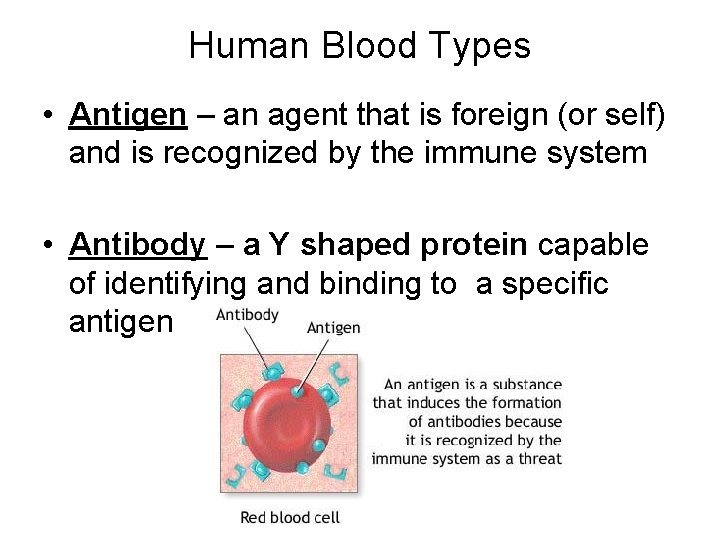 Human Blood Types

• Antigen – an agent that is foreign (or self) and is recognized by the immune system

• Antibody – a Y shaped protein capable of identifying and binding to a specific antigen

Antibody

Antigen

An antigen is a substance that induces the formation of antibodies because it is recognized by the immune system as a threat

Red blood cell